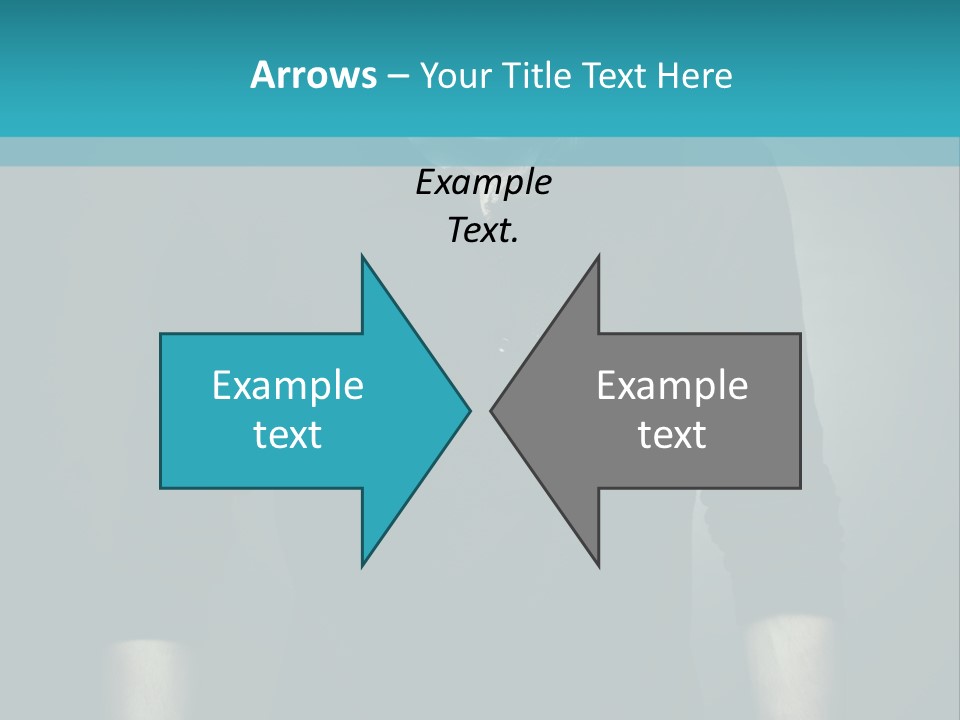 Arrows – Your Title Text Here

Example Text.

Example text

Example text